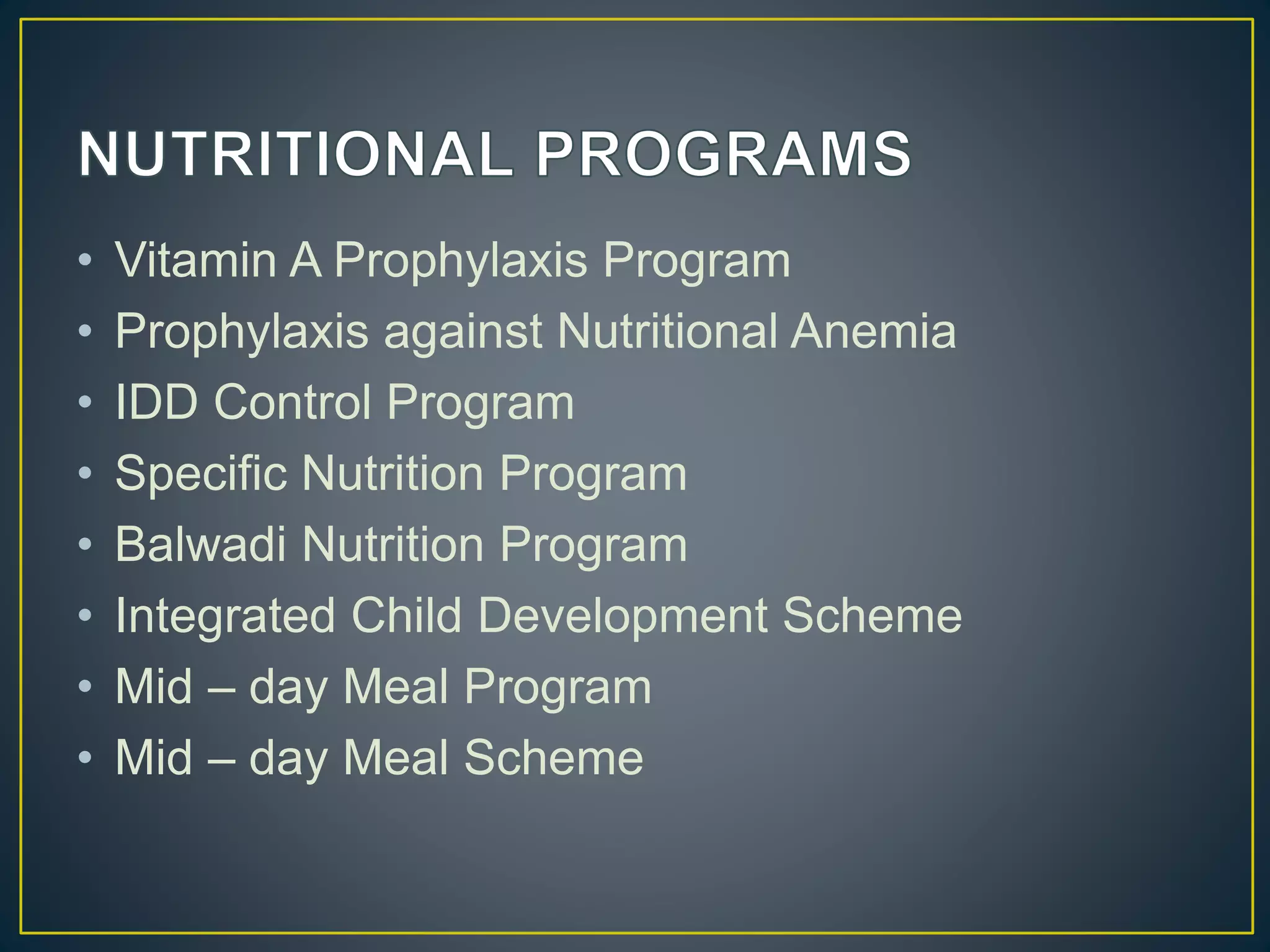 NUTRITIONAL PROGRAMS

• Vitamin A Prophylaxis Program
• Prophylaxis against Nutritional Anemia
• IDD Control Program
• Specific Nutrition Program
• Balwadi Nutrition Program
• Integrated Child Development Scheme
• Mid – day Meal Program
• Mid – day Meal Scheme